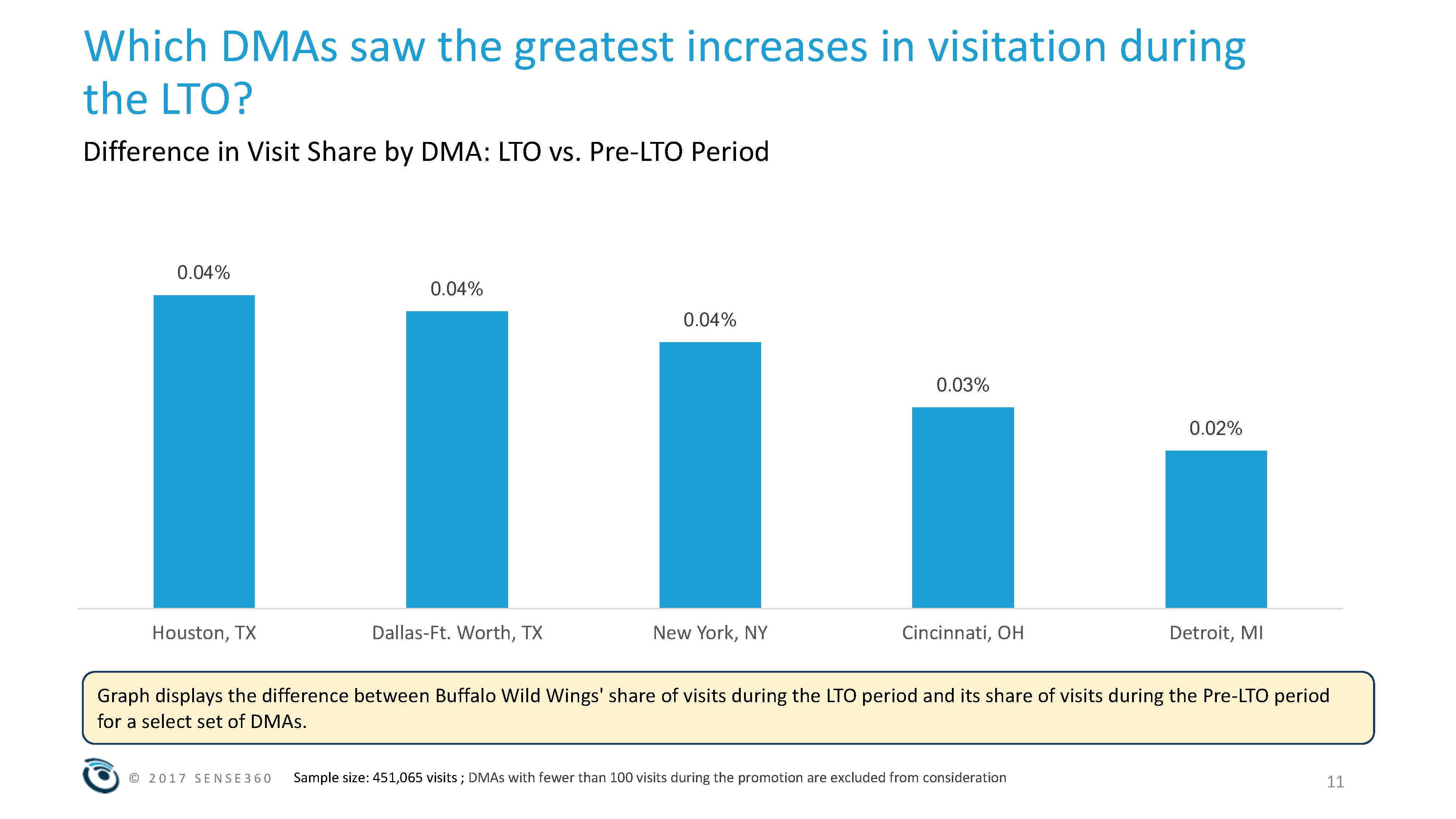 Which DMAs saw the greatest increases in visitation during the LTO?

Difference in Visit Share by DMA: LTO vs. Pre-LTO Period

0.04%
0.04%
0.04%
0.03%
0.02%

Houston, TX
Dallas-Ft. Worth, TX
New York, NY
Cincinnati, OH
Detroit, MI

Graph displays the difference between Buffalo Wild Wings' share of visits during the LTO period and its share of visits during the Pre-LTO period for a select set of DMAs.

© 2017 SENSE360

Sample size: 451,065 visits ; DMAs with fewer than 100 visits during the promotion are excluded from consideration

11